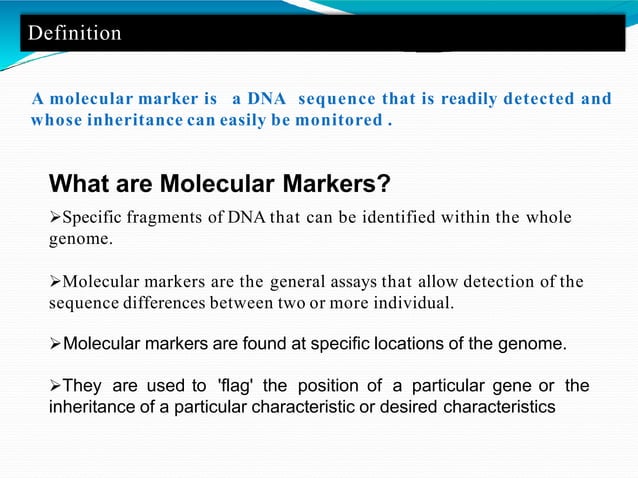 Definition

A molecular marker is a DNA sequence that is readily detected and whose inheritance can easily be monitored .

What are Molecular Markers?

➢Specific fragments of DNA that can be identified within the whole genome.

➢Molecular markers are the general assays that allow detection of the sequence differences between two or more individual.

➢Molecular markers are found at specific locations of the genome.

➢They are used to 'flag' the position of a particular gene or the inheritance of a particular characteristic or desired characteristics